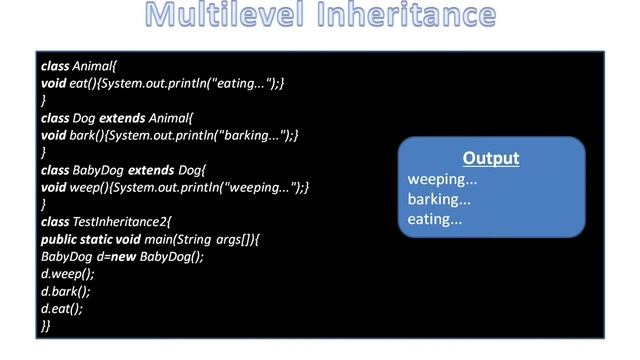 Multilevel Inheritance

class Animal{
void eat(){System.out.println("eating...");}
}
class Dog extends Animal{
void bark(){System.out.println("barking...");}
}
class BabyDog extends Dog{
void weep(){System.out.println("weeping...");}
}
class TestInheritance2{
public static void main(String args[]){
BabyDog d=new BabyDog();
d.weep();
d.bark();
d.eat();
}}

Output
weeping...
barking...
eating...